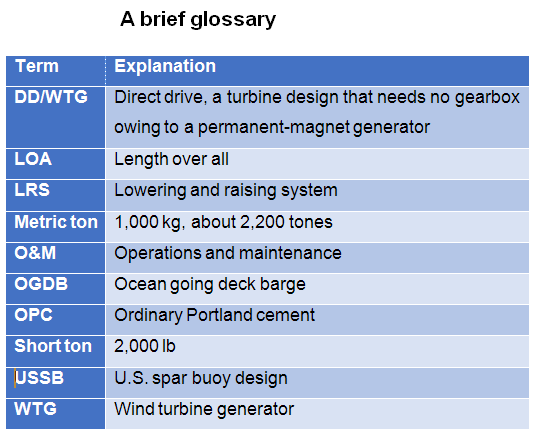 A brief glossary

| Term | Explanation |
|---|---|
| DD/WTG | Direct drive, a turbine design that needs no gearbox owing to a permanent-magnet generator |
| LOA | Length over all |
| LRS | Lowering and raising system |
| Metric ton | 1,000 kg, about 2,200 tones |
| O&M | Operations and maintenance |
| OGDB | Ocean going deck barge |
| OPC | Ordinary Portland cement |
| Short ton | 2,000 lb |
| USSB | U.S. spar buoy design |
| WTG | Wind turbine generator |